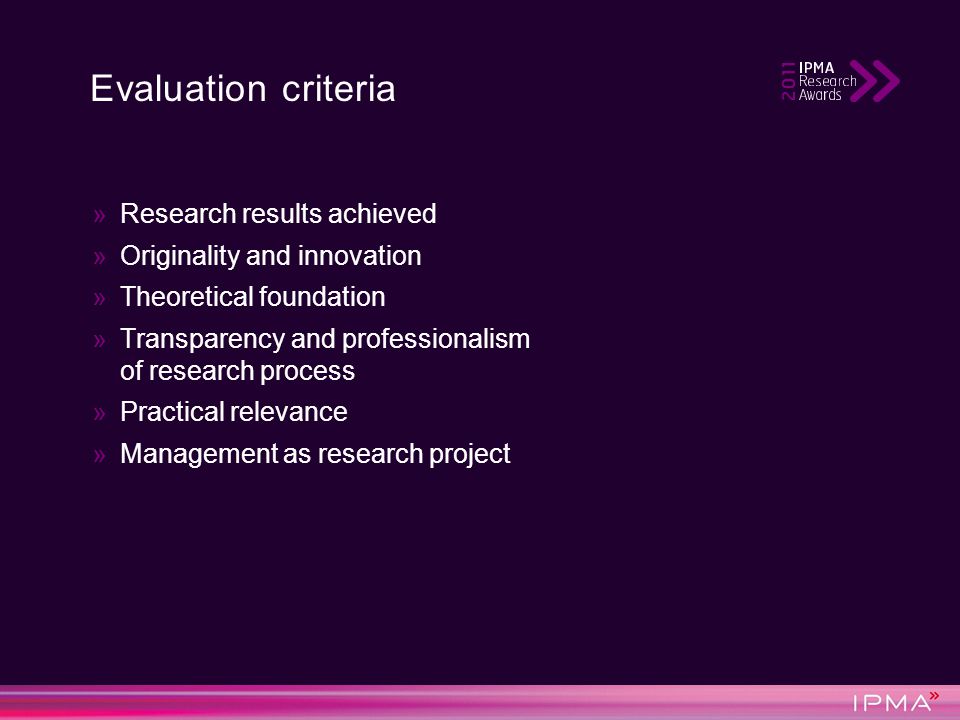 Evaluation criteria

2011 IPMA Research Awards

» Research results achieved
» Originality and innovation
» Theoretical foundation
» Transparency and professionalism of research process
» Practical relevance
» Management as research project

IPMA»